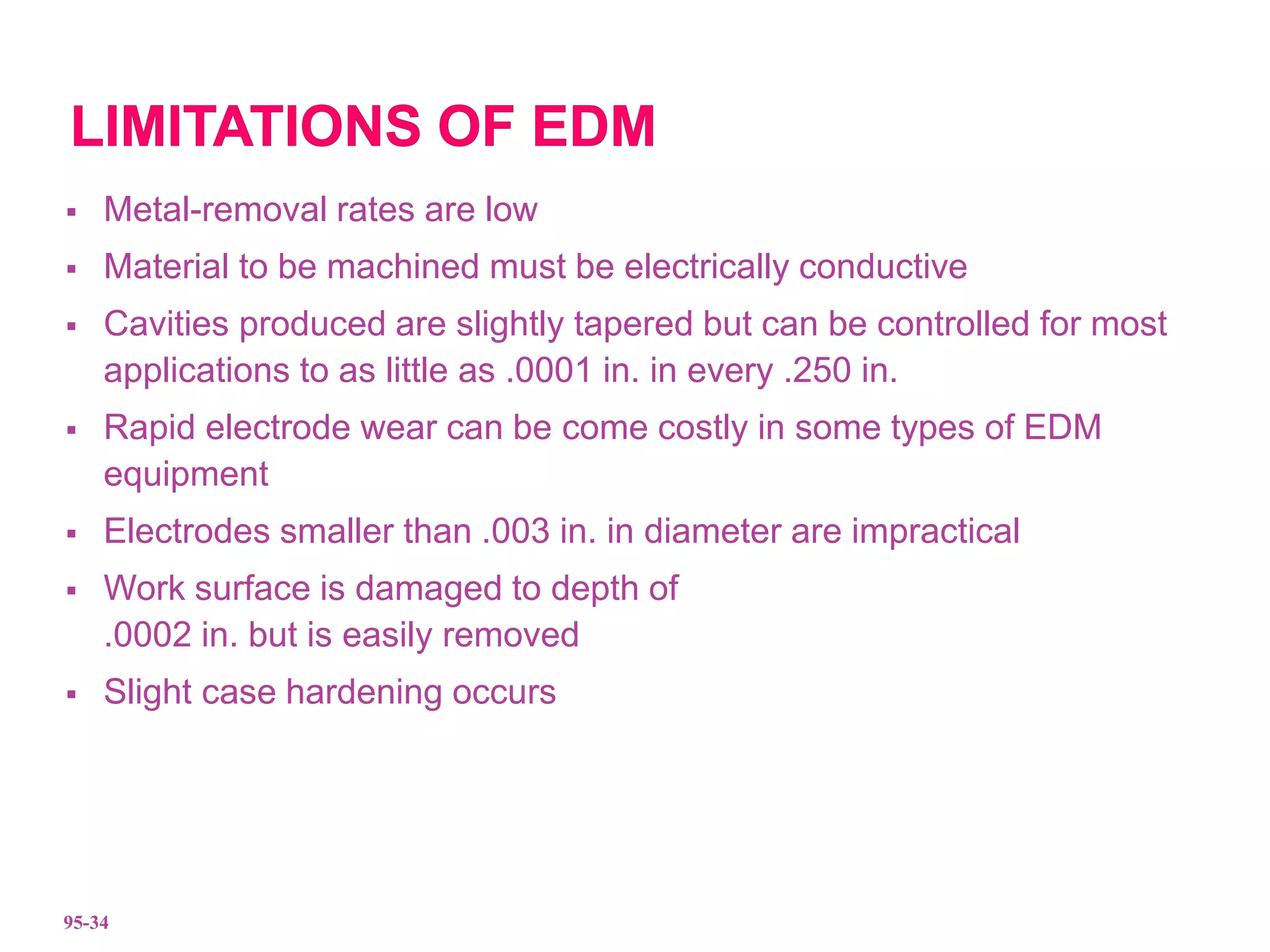 LIMITATIONS OF EDM

▪ Metal-removal rates are low
▪ Material to be machined must be electrically conductive
▪ Cavities produced are slightly tapered but can be controlled for most applications to as little as .0001 in. in every .250 in.
▪ Rapid electrode wear can be come costly in some types of EDM equipment
▪ Electrodes smaller than .003 in. in diameter are impractical
▪ Work surface is damaged to depth of .0002 in. but is easily removed
▪ Slight case hardening occurs

95-34